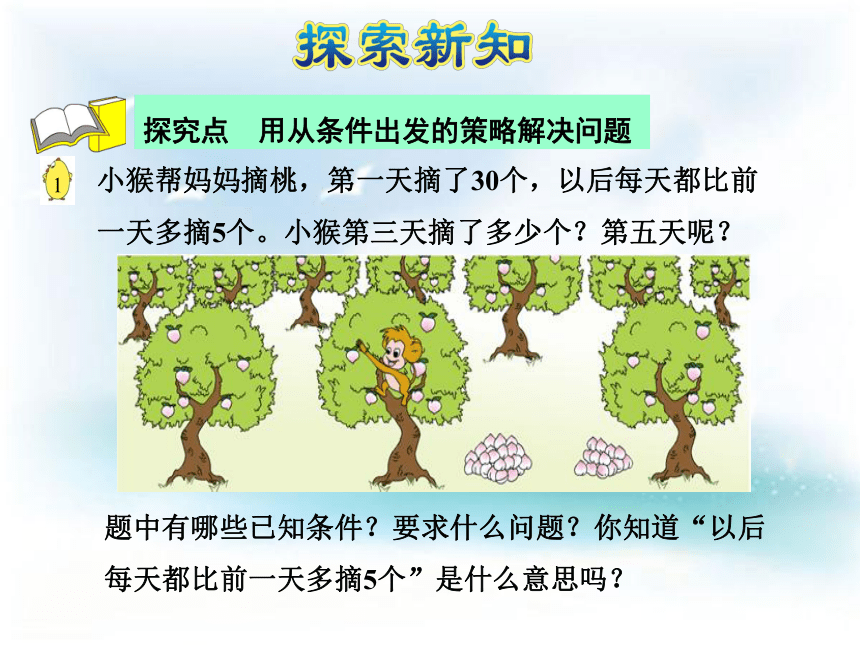 探索新知

探究点　用从条件出发的策略解决问题

1 小猴帮妈妈摘桃，第一天摘了30个，以后每天都比前一天多摘5个。小猴第三天摘了多少个？第五天呢？

题中有哪些已知条件？要求什么问题？你知道“以后每天都比前一天多摘5个”是什么意思吗？